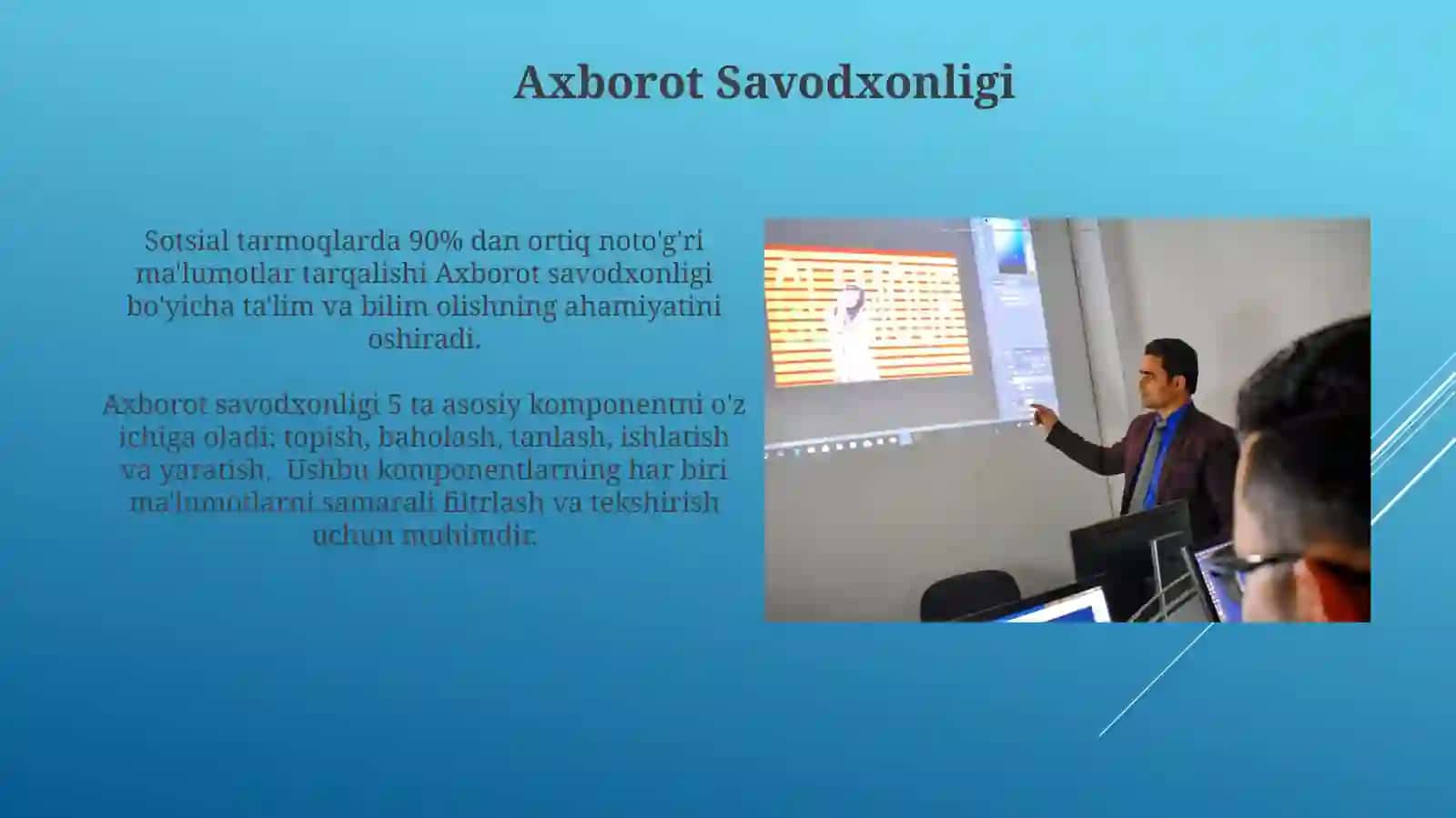 Axborot Savodxonligi

Sotsial tarmoqlarda 90% dan ortiq noto'g'ri ma'lumotlar tarqalishi Axborot savodxonligi bo'yicha ta'lim va bilim olishning ahamiyatini oshiradi.

Axborot savodxonligi 5 ta asosiy komponentni o'z ichiga oladi: topish, baholash, tanlash, ishlatish va yaratish. Ushbu komponentlarning har biri ma'lumotlarni samarali filtrlash va tekshirish uchun muhimdir.